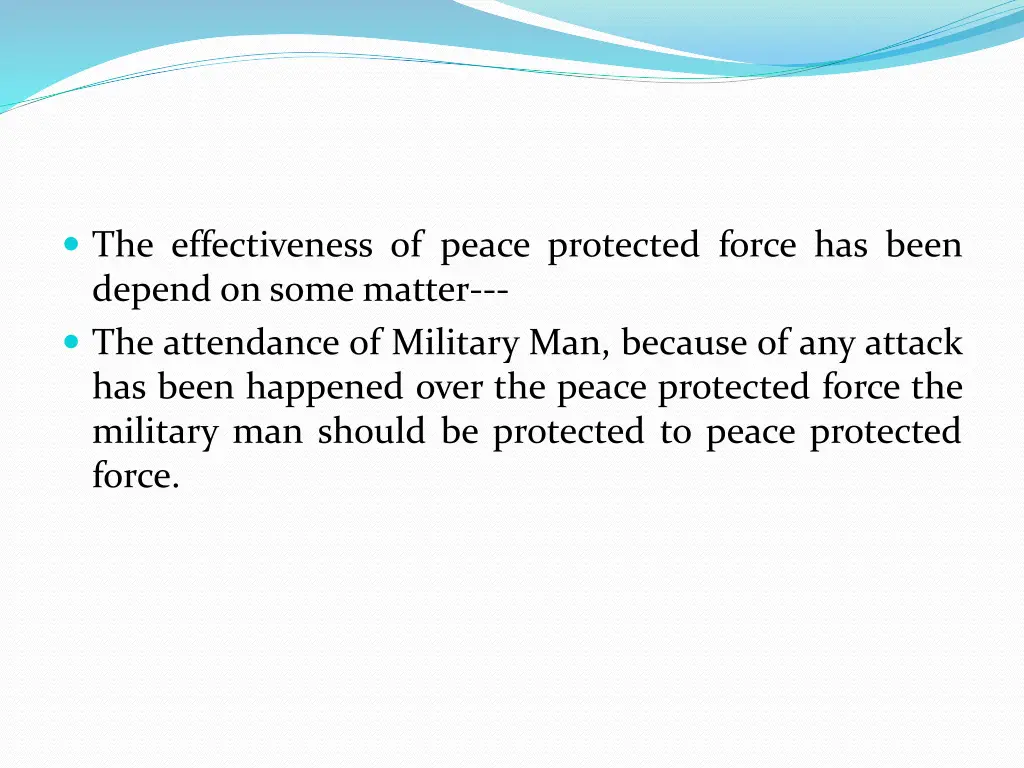 - The effectiveness of peace protected force has been depend on some matter---
- The attendance of Military Man, because of any attack has been happened over the peace protected force the military man should be protected to peace protected force.